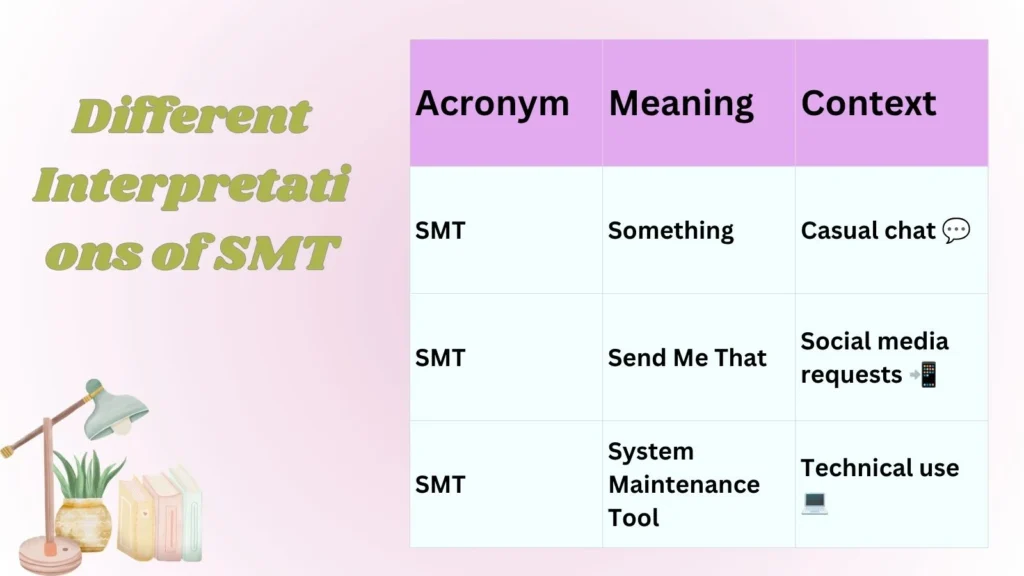 Different Interpretations of SMT

| Acronym | Meaning | Context |
|---|---|---|
| SMT | Something | Casual chat 💬 |
| SMT | Send Me That | Social media requests 📲 |
| SMT | System Maintenance Tool | Technical use 💻 |